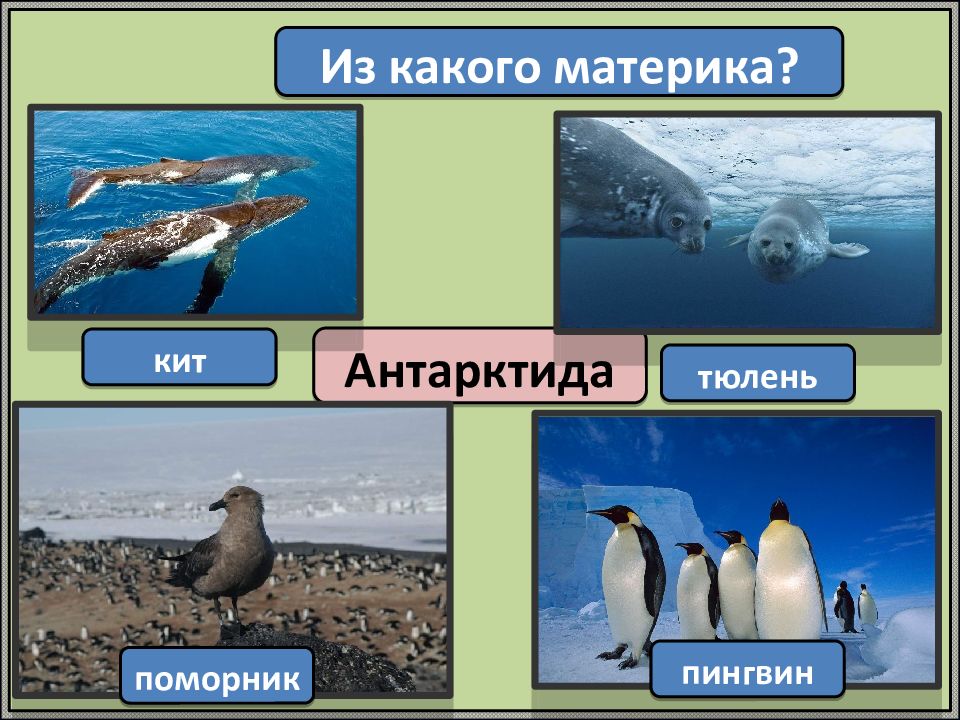 Из какого материка?

кит

Антарктида

тюлень

поморник

пингвин